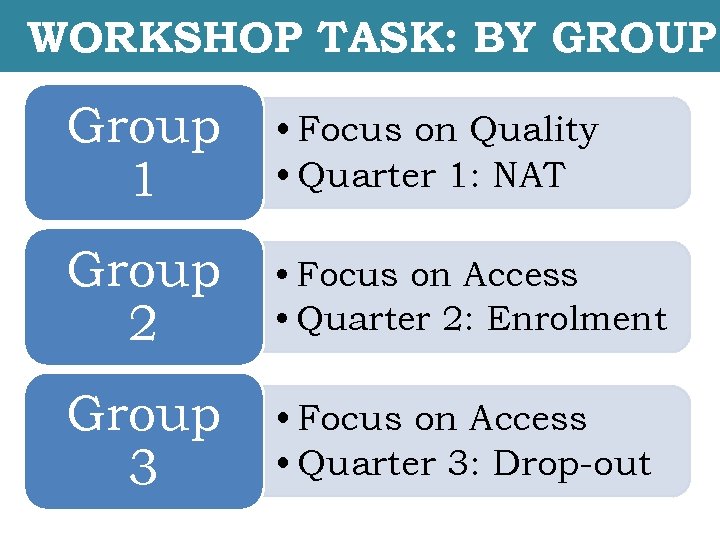 WORKSHOP TASK: BY GROUP

Group 1

• Focus on Quality
• Quarter 1: NAT

Group 2

• Focus on Access
• Quarter 2: Enrolment

Group 3

• Focus on Access
• Quarter 3: Drop-out